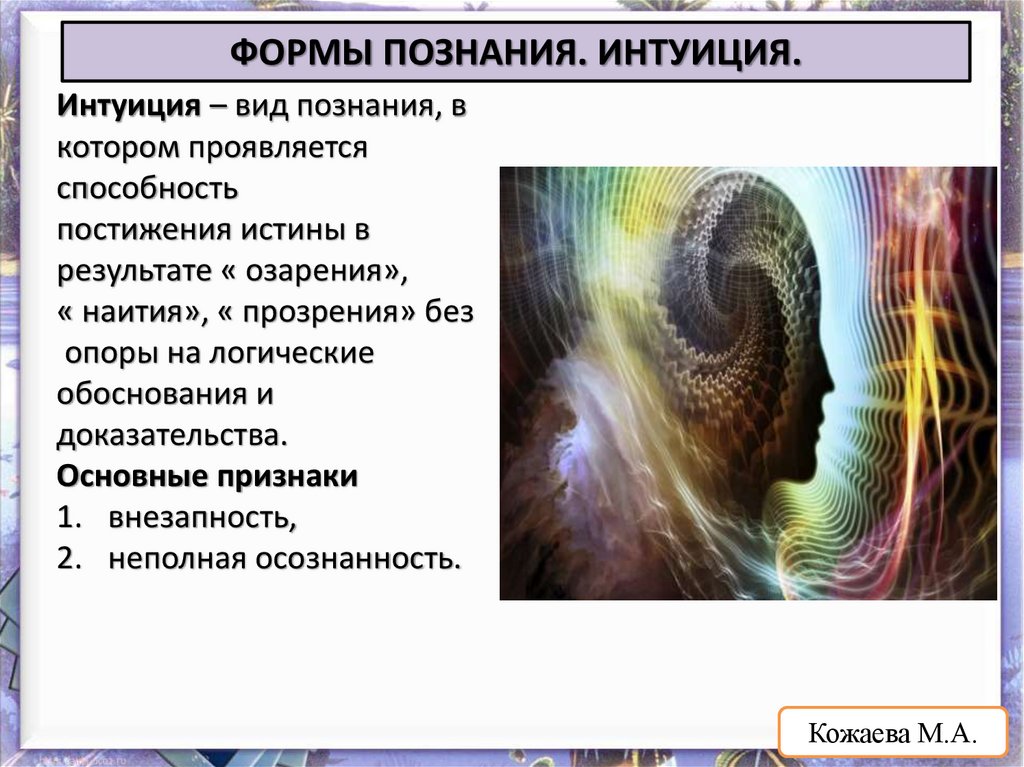 ФОРМЫ ПОЗНАНИЯ. ИНТУИЦИЯ.

Интуиция – вид познания, в котором проявляется способность постижения истины в результате « озарения», « наития», « прозрения» без опоры на логические обоснования и доказательства.

Основные признаки
1. внезапность,
2. неполная осознанность.

Кожаева М.А.